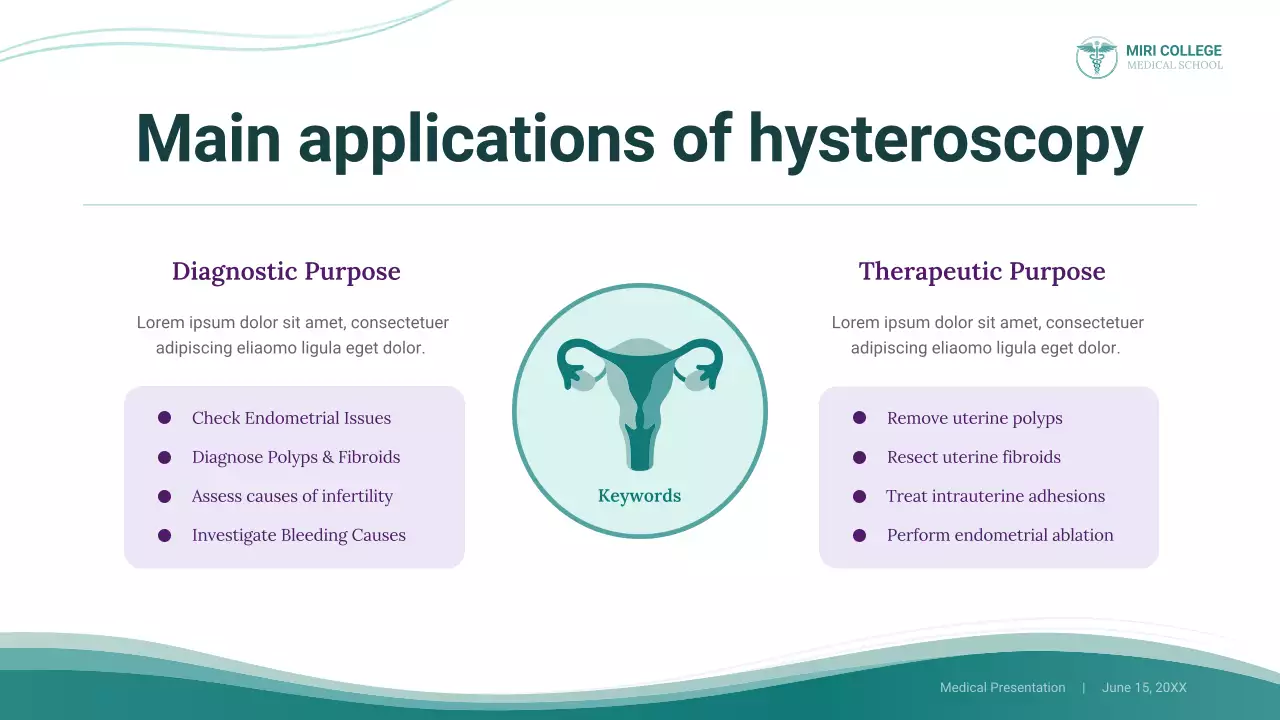 MIRI COLLEGE
MEDICAL SCHOOL

Main applications of hysteroscopy

Diagnostic Purpose

Lorem ipsum dolor sit amet, consectetuer adipiscing eliaomo ligula eget dolor.

- Check Endometrial Issues
- Diagnose Polyps & Fibroids
- Assess causes of infertility
- Investigate Bleeding Causes

Keywords

Therapeutic Purpose

Lorem ipsum dolor sit amet, consectetuer adipiscing eliaomo ligula eget dolor.

- Remove uterine polyps
- Resect uterine fibroids
- Treat intrauterine adhesions
- Perform endometrial ablation

Medical Presentation | June 15, 20XX